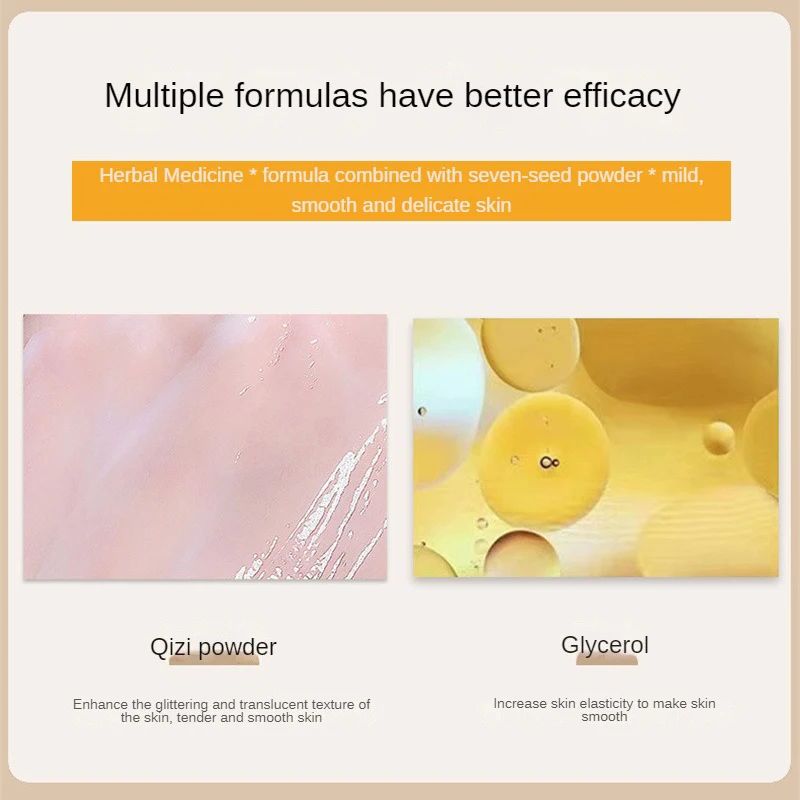 Multiple formulas have better efficacy

Herbal Medicine * formula combined with seven-seed powder * mild, smooth and delicate skin

Qizi powder

Enhance the glittering and translucent texture of the skin, tender and smooth skin

Glycerol

Increase skin elasticity to make skin smooth